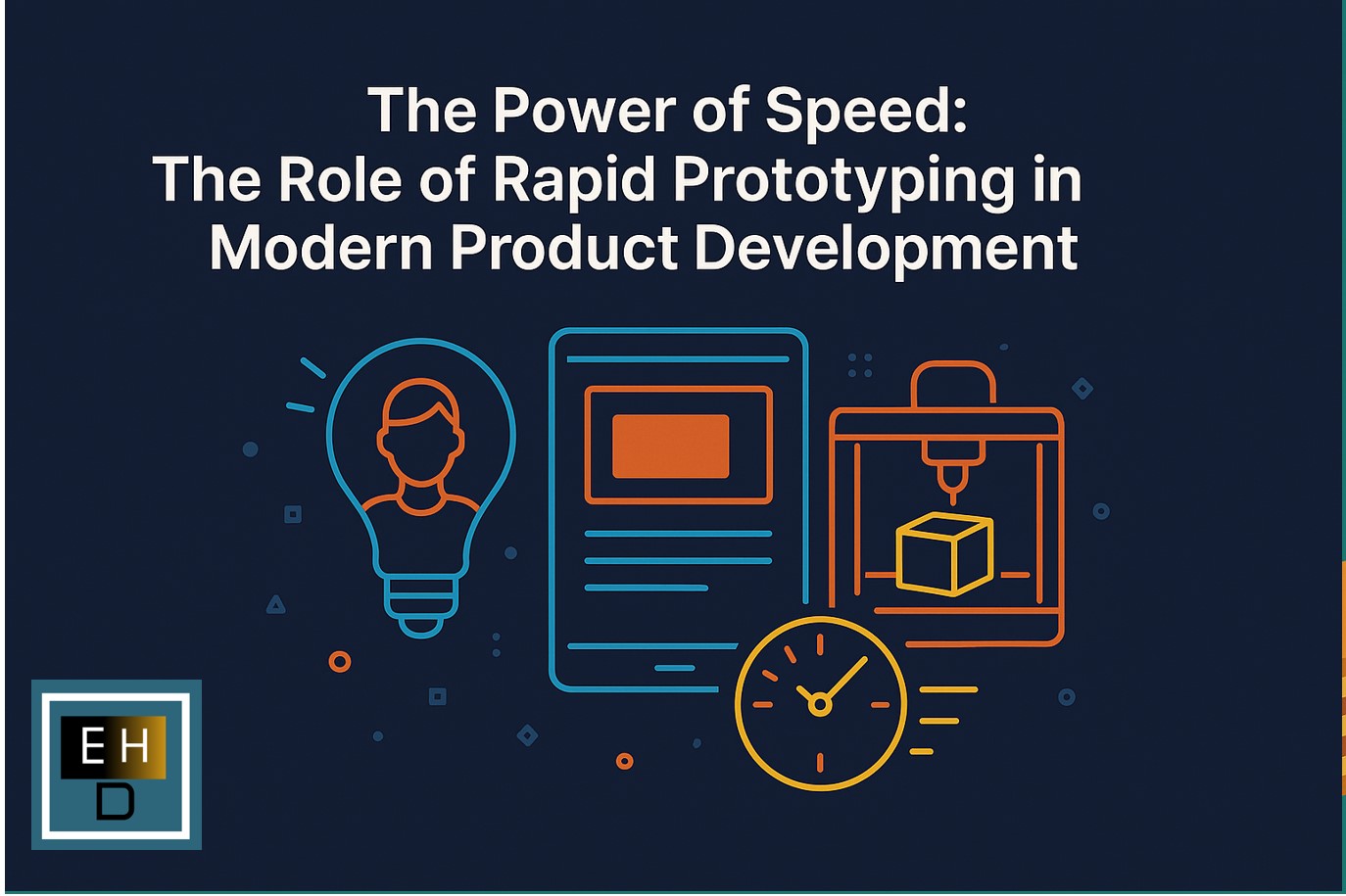 The Power of Speed:
The Role of Rapid Prototyping in Modern Product Development

E H
D